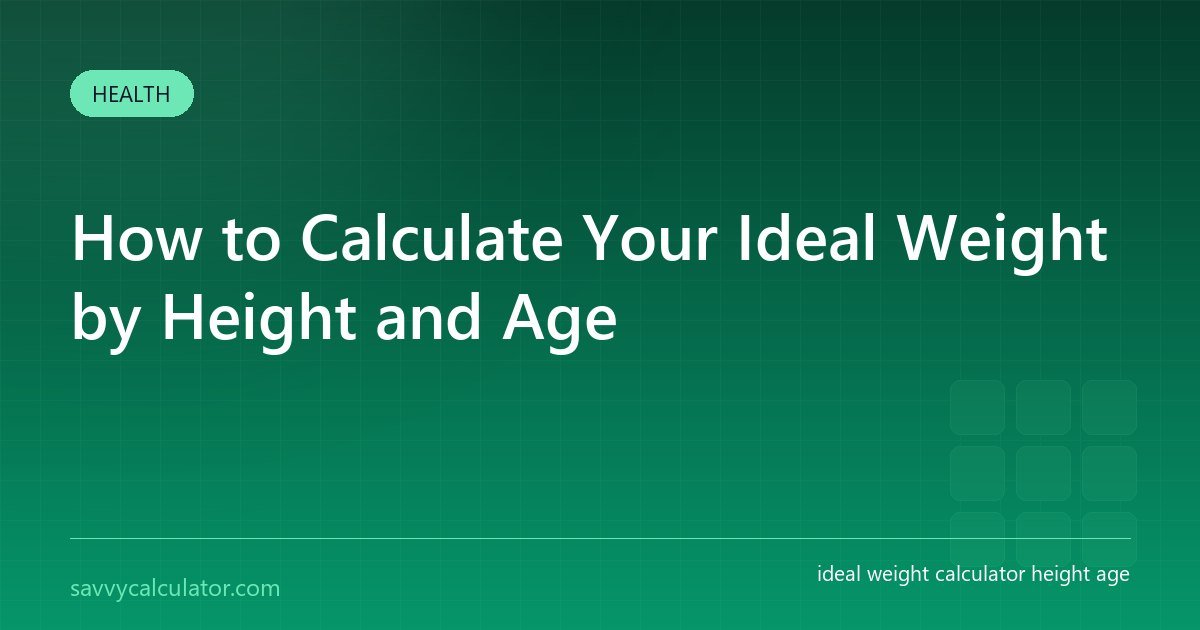 HEALTH

How to Calculate Your Ideal Weight by Height and Age

savvycalculator.com

ideal weight calculator height age